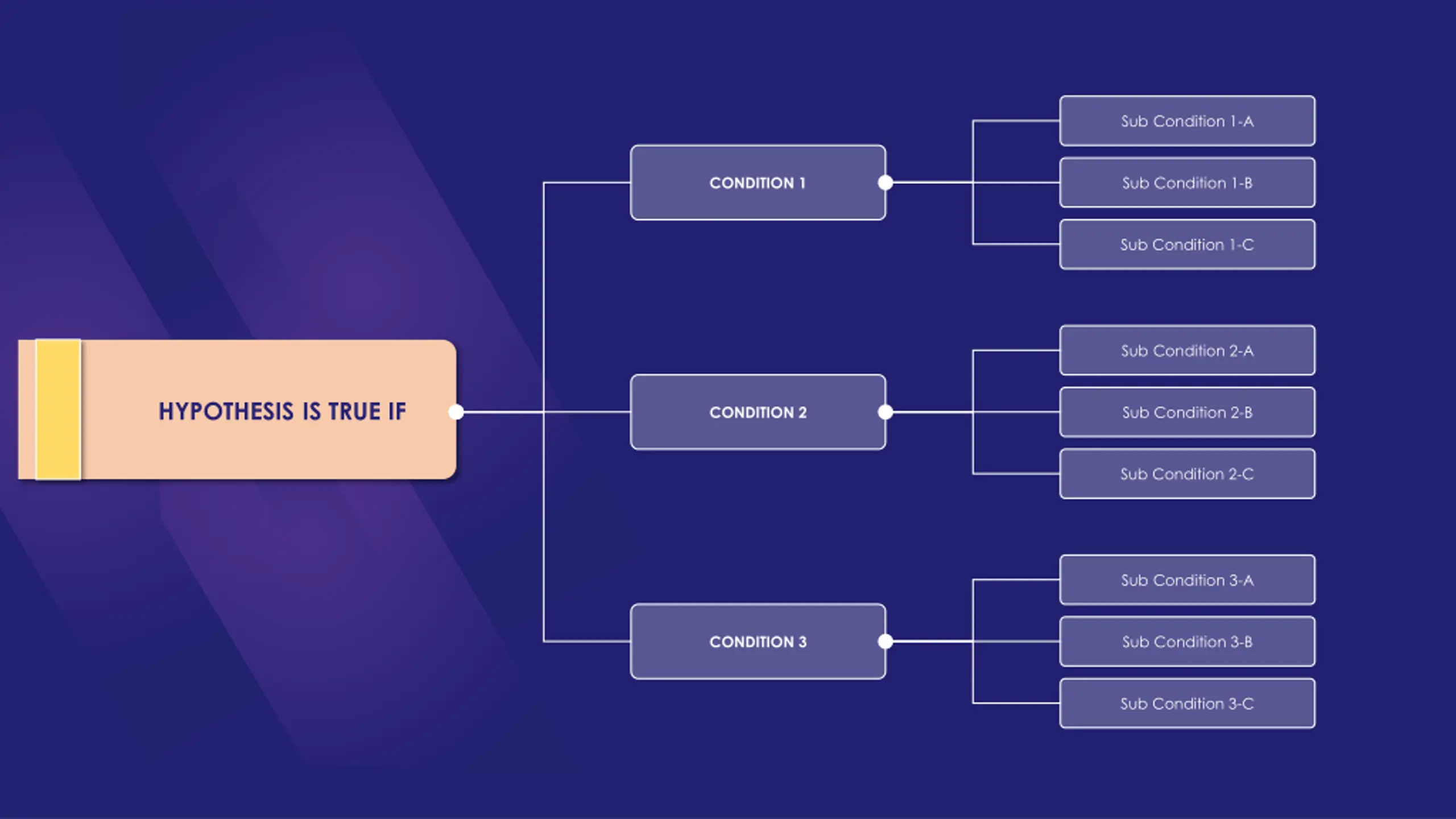 HYPOTHESIS IS TRUE IF

CONDITION 1

Sub Condition 1-A

Sub Condition 1-B

Sub Condition 1-C

CONDITION 2

Sub Condition 2-A

Sub Condition 2-B

Sub Condition 2-C

CONDITION 3

Sub Condition 3-A

Sub Condition 3-B

Sub Condition 3-C